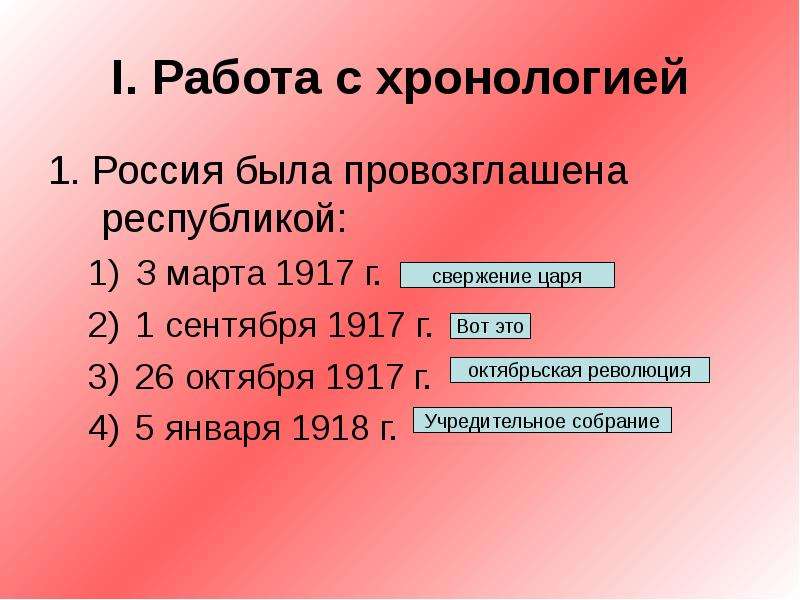 I. Работа с хронологией

1. Россия была провозглашена республикой:

1) 3 марта 1917 г. свержение царя

2) 1 сентября 1917 г. Вот это

3) 26 октября 1917 г. октябрьская революция

4) 5 января 1918 г. Учредительное собрание